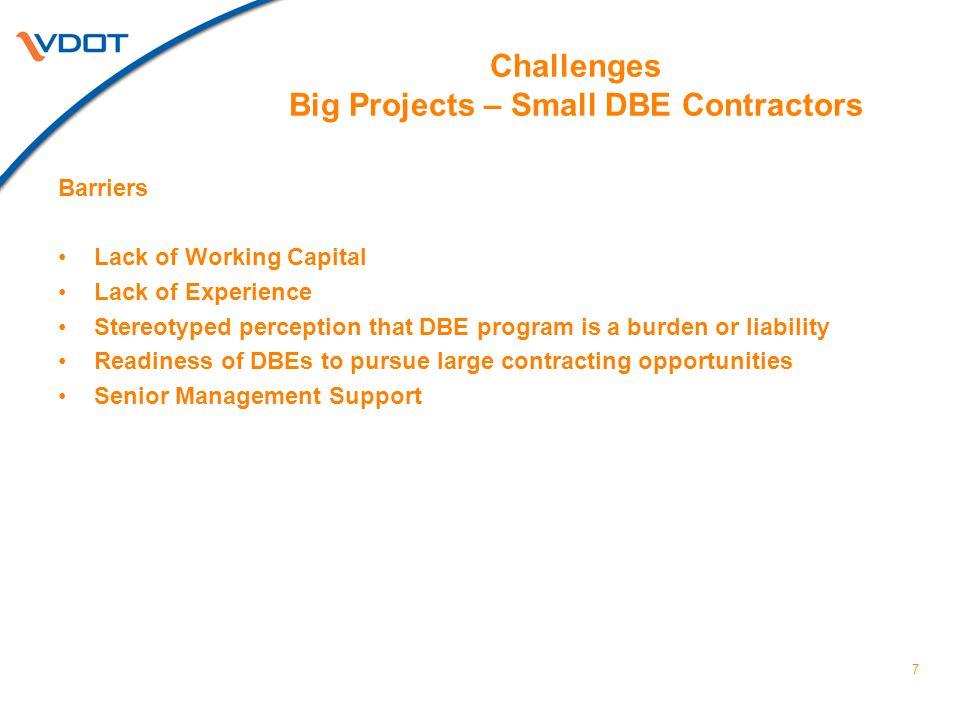 VDOT

Challenges
Big Projects – Small DBE Contractors

Barriers

• Lack of Working Capital
• Lack of Experience
• Stereotyped perception that DBE program is a burden or liability
• Readiness of DBEs to pursue large contracting opportunities
• Senior Management Support

7